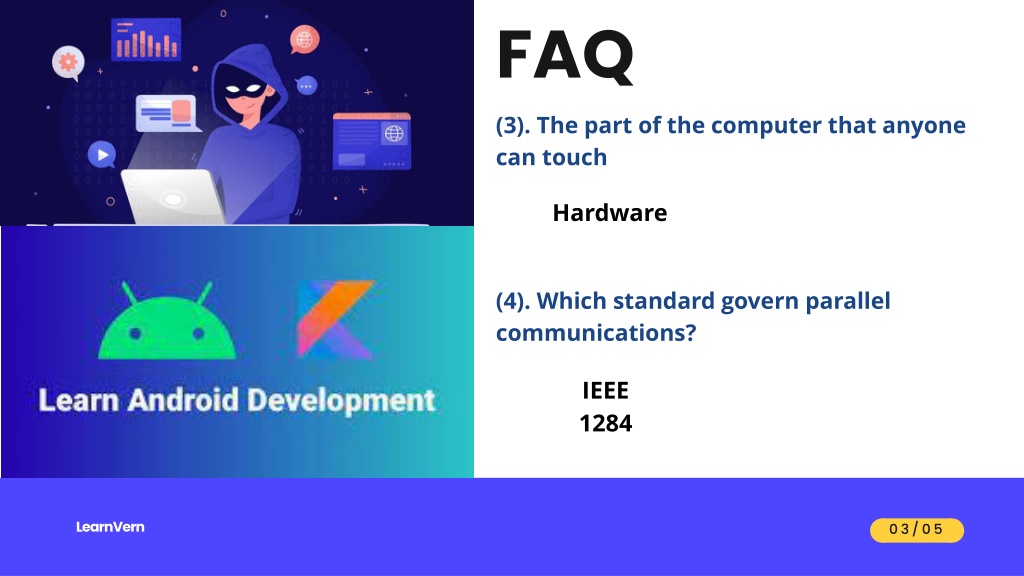 Learn Android Development

FAQ

(3). The part of the computer that anyone can touch

Hardware

(4). Which standard govern parallel communications?

IEEE
1284

LearnVern

03/05